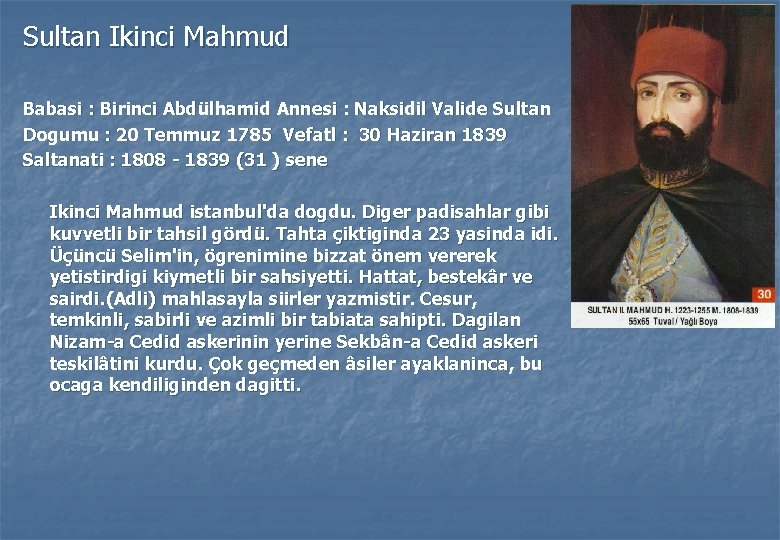 Sultan Ikinci Mahmud

Babasi : Birinci Abdülhamid Annesi : Naksidil Valide Sultan
Dogumu : 20 Temmuz 1785 Vefatl : 30 Haziran 1839
Saltanati : 1808 - 1839 (31 ) sene

Ikinci Mahmud istanbul'da dogdu. Diger padisahlar gibi kuvvetli bir tahsil gördü. Tahta çiktiginda 23 yasinda idi. Üçüncü Selim'in, ögrenimine bizzat önem vererek yetistirdigi kiymetli bir sahsiyetti. Hattat, bestekâr ve sairdi.(Adli) mahlasayla siirler yazmistir. Cesur, temkinli, sabirli ve azimli bir tabiata sahipti. Dagilan Nizam-a Cedid askerinin yerine Sekbân-a Cedid askeri teskilâtini kurdu. Çok geçmeden âsiler ayaklaninca, bu ocaga kendiliginden dagitti.

30
SULTAN II. MAHMUD H. 1223-1255 M. 1808-1839
55x65 Tuval / Yağlı Boya